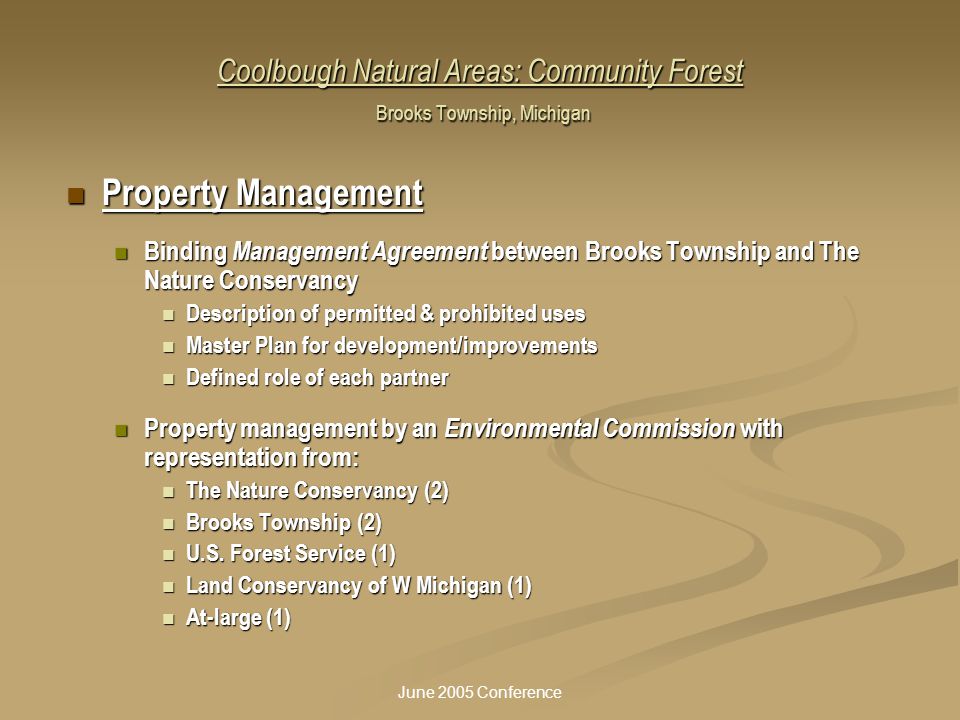 Coolbough Natural Areas: Community Forest

Brooks Township, Michigan

Property Management

Binding Management Agreement between Brooks Township and The Nature Conservancy

Description of permitted & prohibited uses

Master Plan for development/improvements

Defined role of each partner

Property management by an Environmental Commission with representation from:

The Nature Conservancy (2)

Brooks Township (2)

U.S. Forest Service (1)

Land Conservancy of W Michigan (1)

At-large (1)

June 2005 Conference